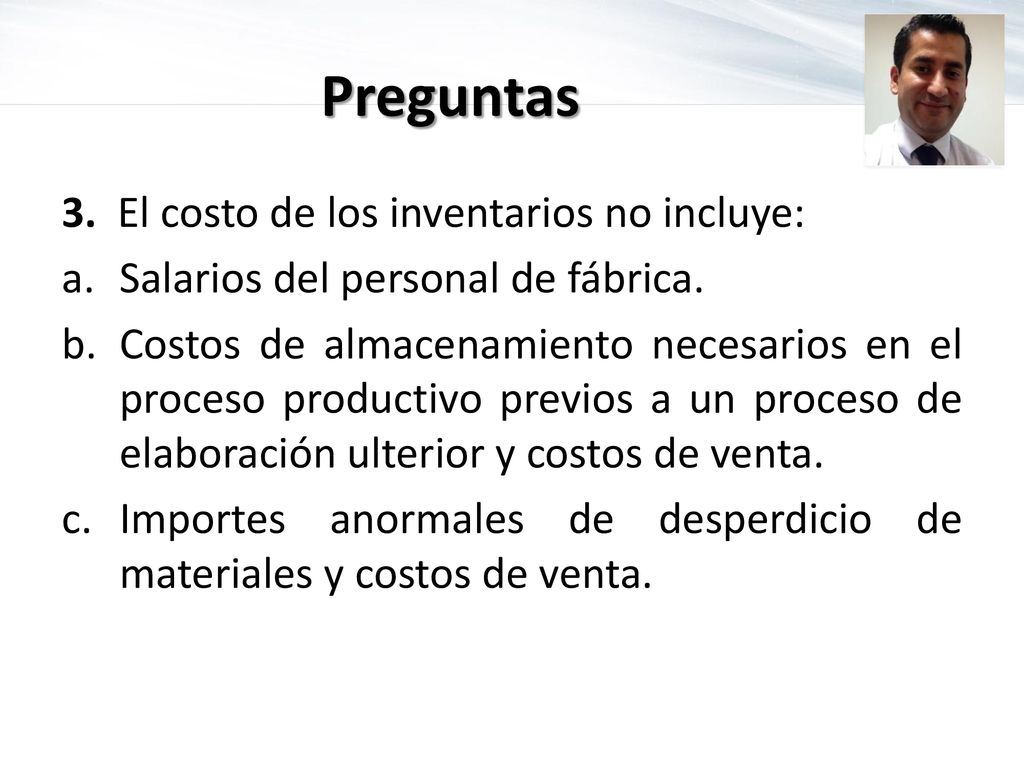 Preguntas

3. El costo de los inventarios no incluye:

a. Salarios del personal de fábrica.

b. Costos de almacenamiento necesarios en el proceso productivo previos a un proceso de elaboración ulterior y costos de venta.

c. Importes anormales de desperdicio de materiales y costos de venta.